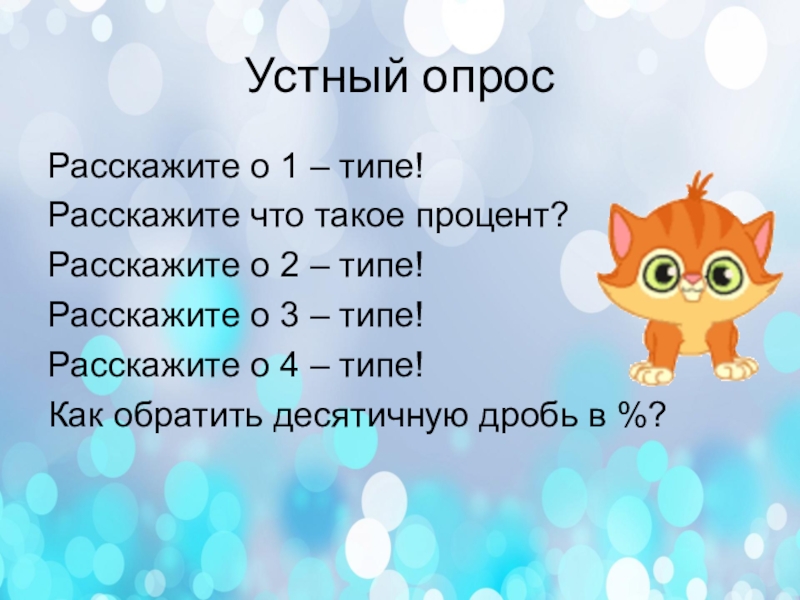 Устный опрос

Расскажите о 1 – типе!
Расскажите что такое процент?
Расскажите о 2 – типе!
Расскажите о 3 – типе!
Расскажите о 4 – типе!
Как обратить десятичную дробь в %?